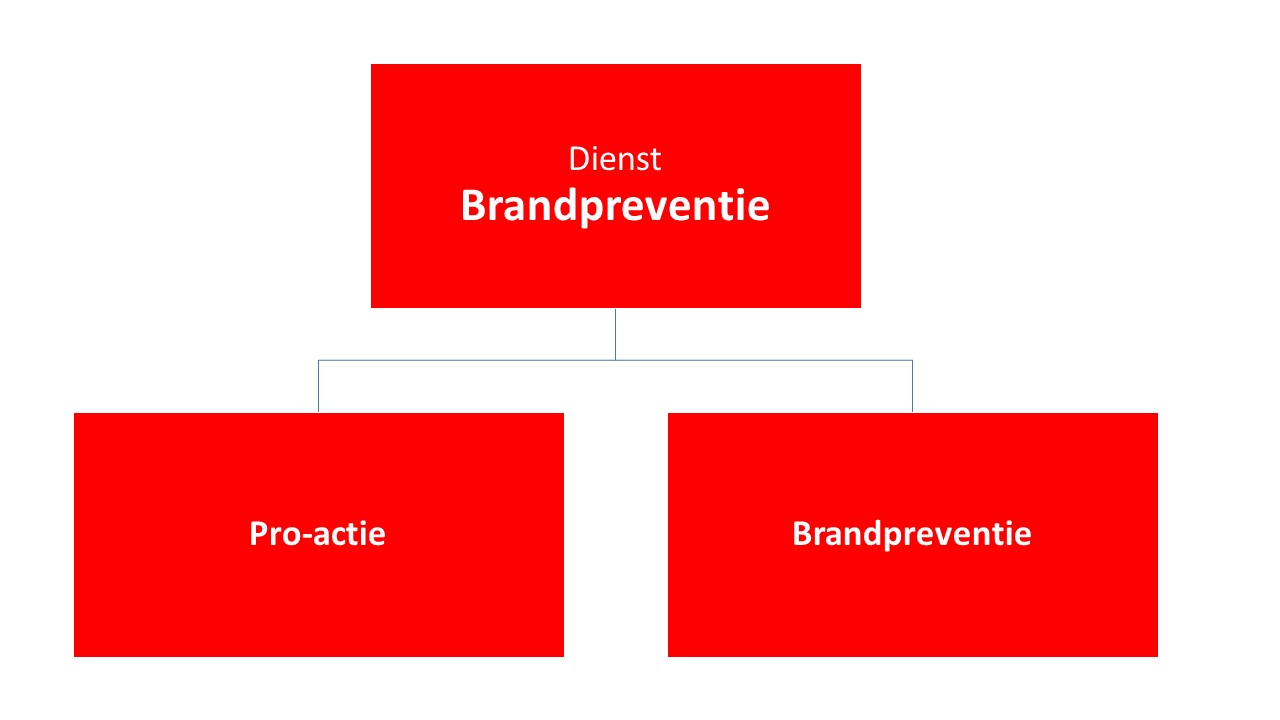 Dienst
Brandpreventie

Pro-actie

Brandpreventie